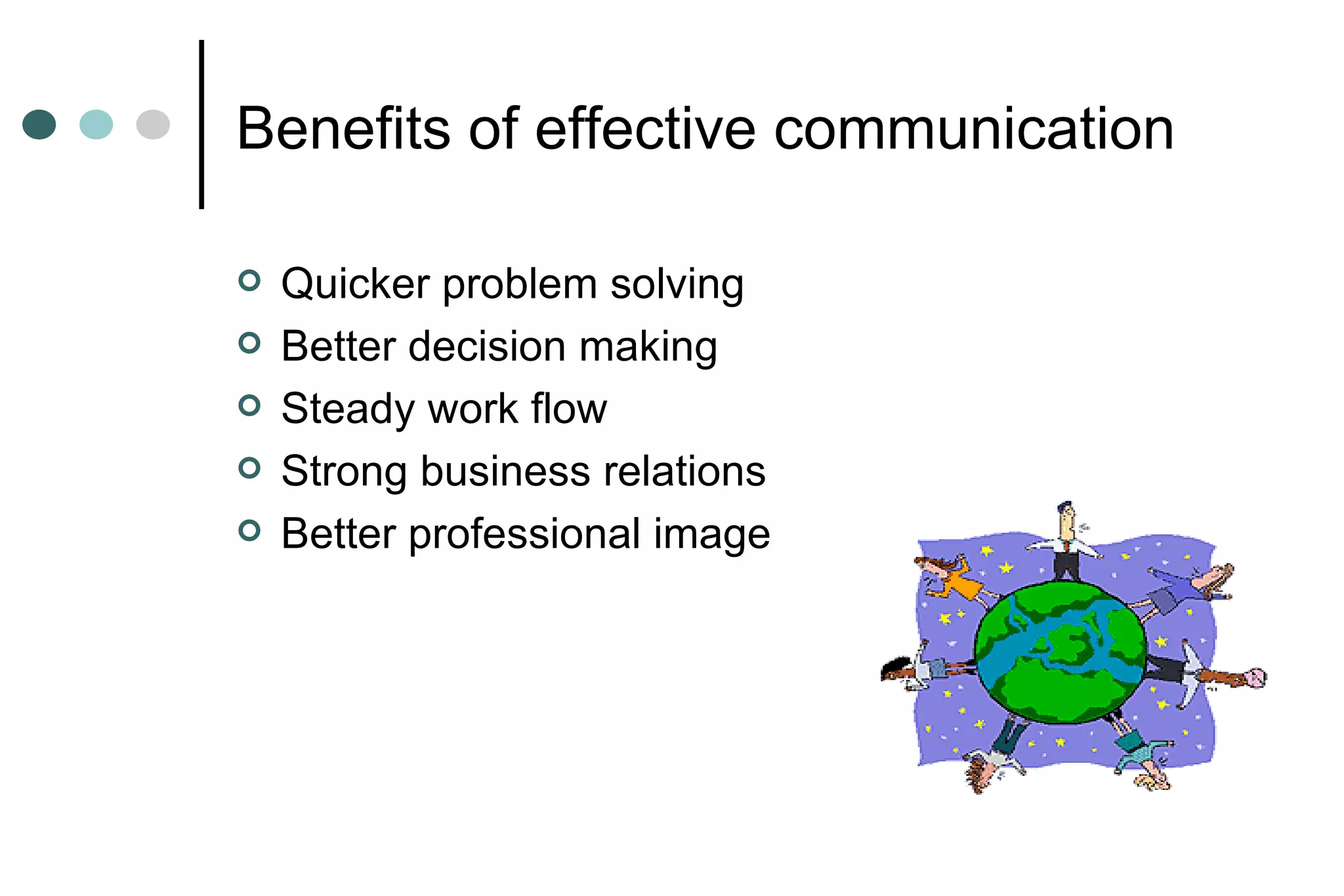 Benefits of effective communication

- Quicker problem solving
- Better decision making
- Steady work flow
- Strong business relations
- Better professional image